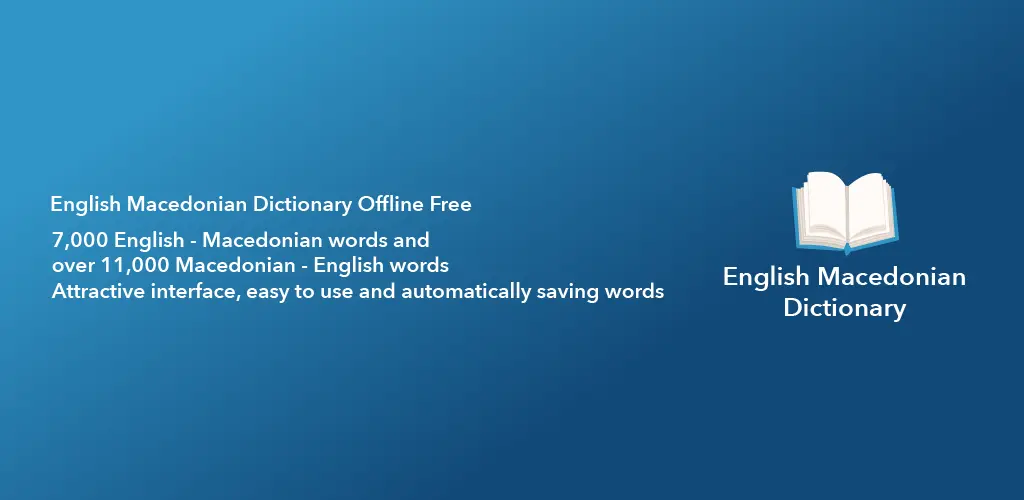 English Macedonian Dictionary Offline Free

7,000 English - Macedonian words and
over 11,000 Macedonian - English words
Attractive interface, easy to use and automatically saving words

English Macedonian
Dictionary